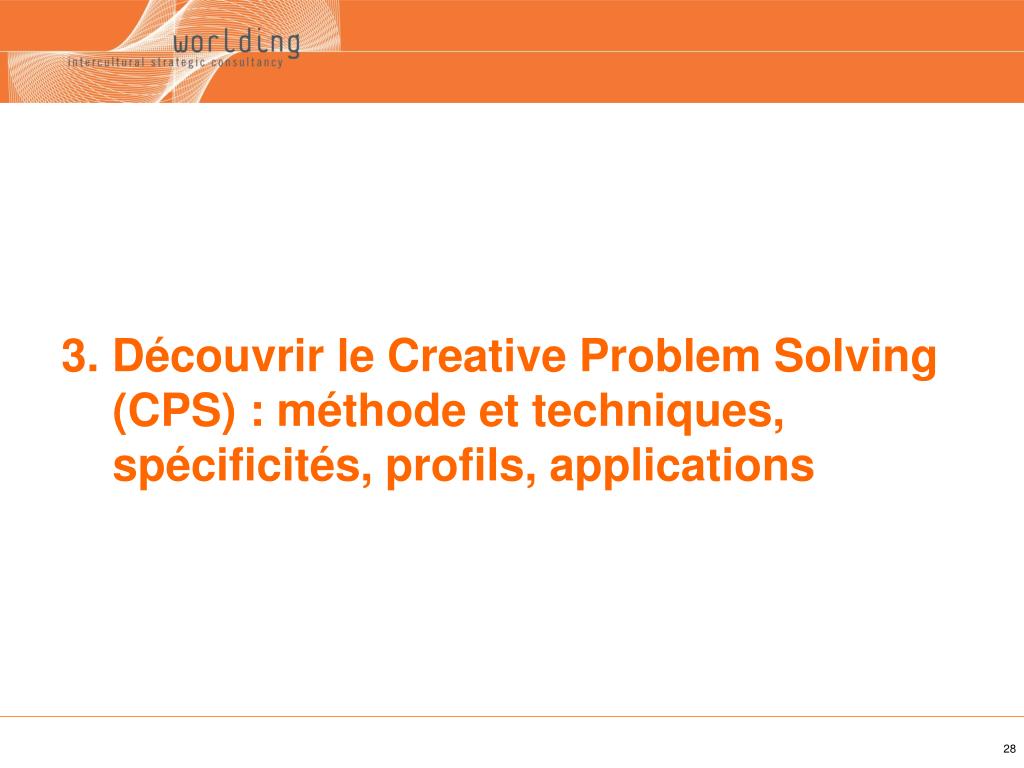 worlding
intercultural strategic consultancy

3. Découvrir le Creative Problem Solving (CPS) : méthode et techniques, spécificités, profils, applications

28